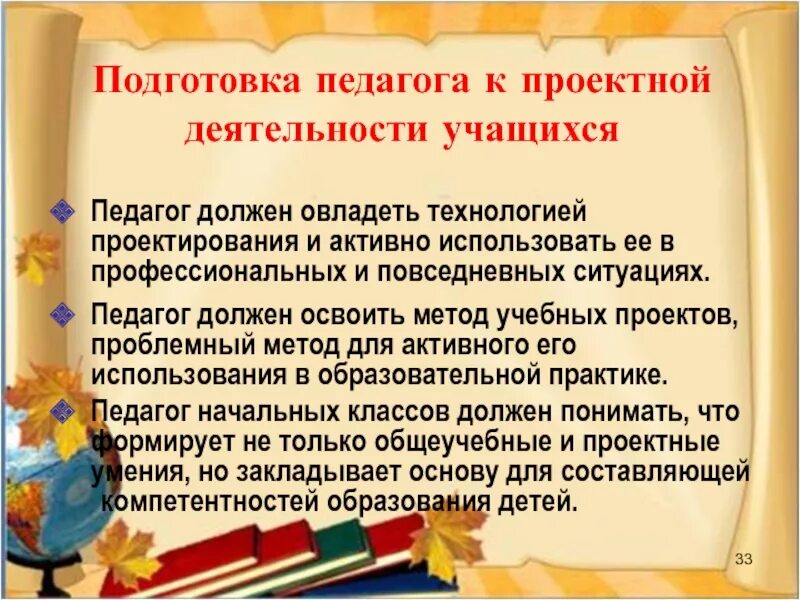 Подготовка педагога к проектной деятельности учащихся

Педагог должен овладеть технологией проектирования и активно использовать ее в профессиональных и повседневных ситуациях.

Педагог должен освоить метод учебных проектов, проблемный метод для активного его использования в образовательной практике.

Педагог начальных классов должен понимать, что формирует не только общеучебные и проектные умения, но закладывает основу для составляющей компетентностей образования детей.

33